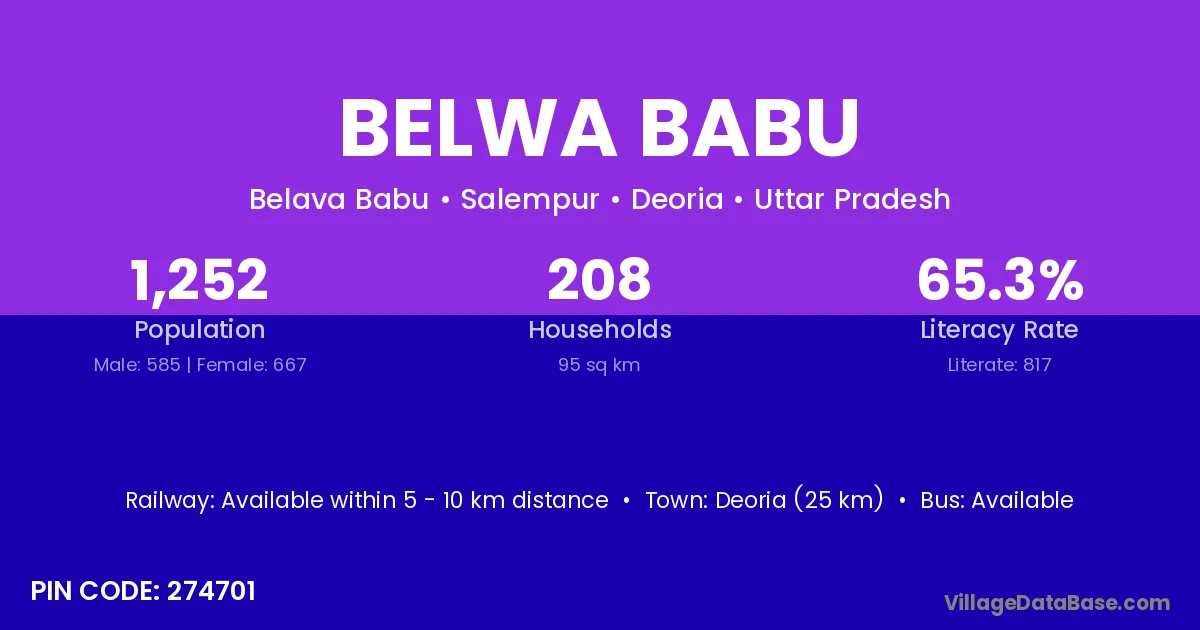 BELWA BABU

Belava Babu • Salempur • Deoria • Uttar Pradesh

1,252
Population
Male: 585 | Female: 667

208
Households
95 sq km

65.3%
Literacy Rate
Literate: 817

Railway: Available within 5 - 10 km distance • Town: Deoria (25 km) • Bus: Available

PIN CODE: 274701

VillageDataBase.com